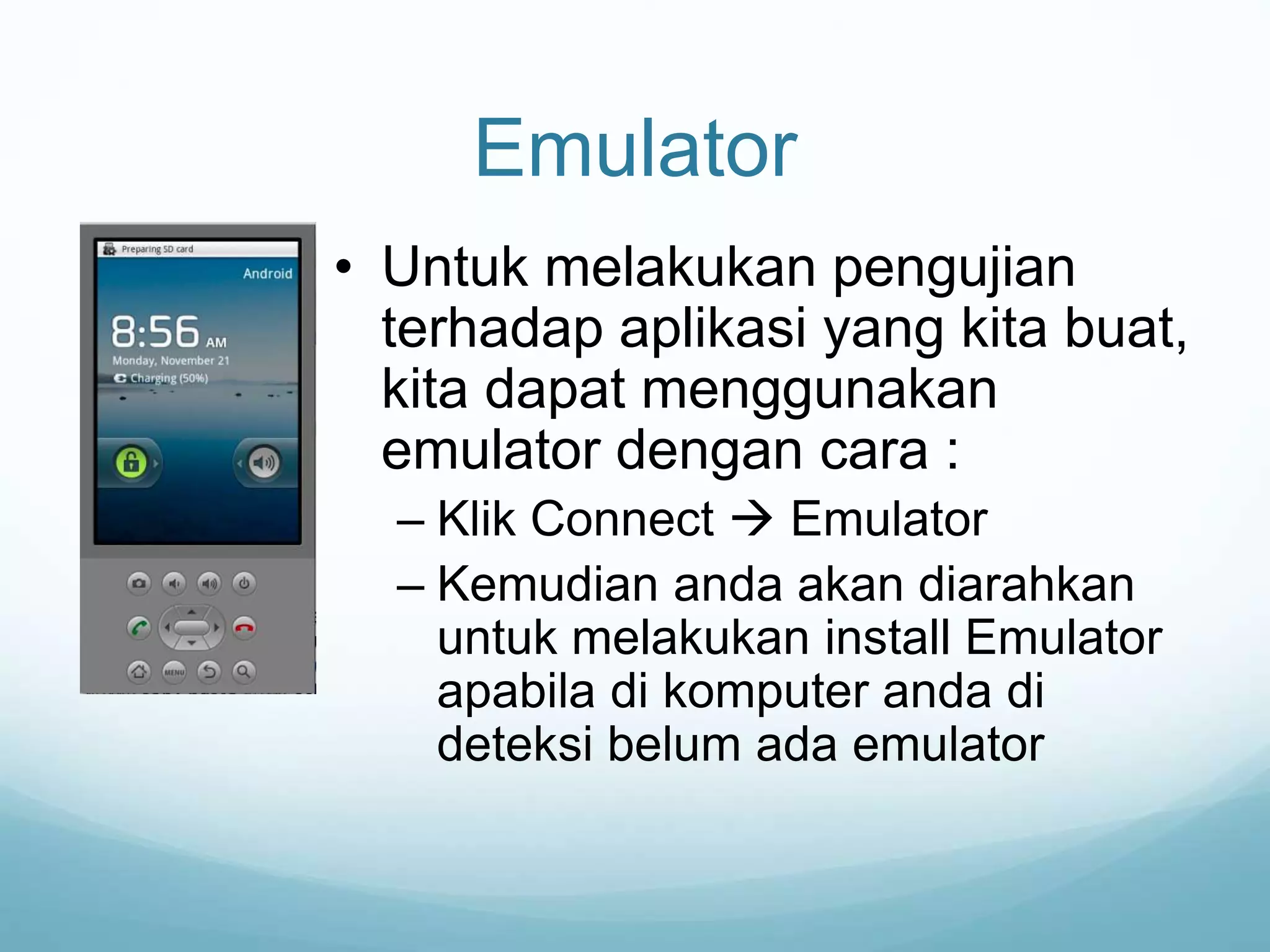 Emulator

Preparing SD card

Android

8:56 AM

Monday, November 21

Charging (50%)

MENU

• Untuk melakukan pengujian terhadap aplikasi yang kita buat, kita dapat menggunakan emulator dengan cara :

– Klik Connect → Emulator

– Kemudian anda akan diarahkan untuk melakukan install Emulator apabila di komputer anda di deteksi belum ada emulator